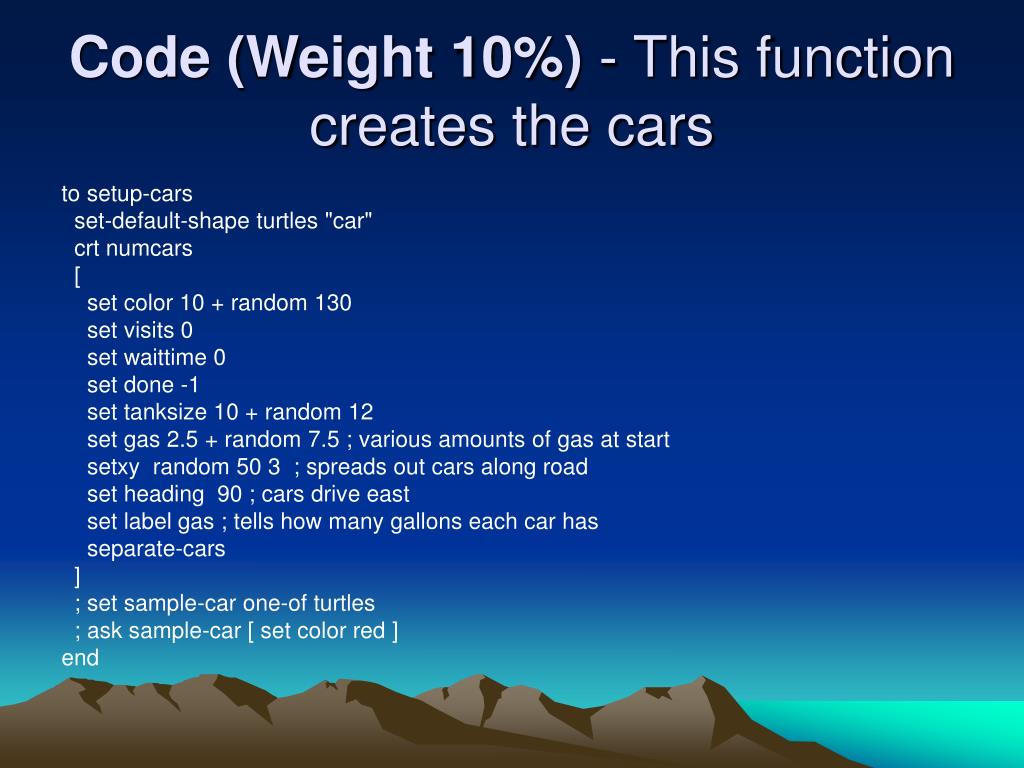 Code (Weight 10%) - This function creates the cars

to setup-cars
set-default-shape turtles "car"
crt numcars
[
set color 10 + random 130
set visits 0
set waittime 0
set done -1
set tanksize 10 + random 12
set gas 2.5 + random 7.5 ; various amounts of gas at start
setxy random 50 3 ; spreads out cars along road
set heading 90 ; cars drive east
set label gas ; tells how many gallons each car has
separate-cars
]
; set sample-car one-of turtles
; ask sample-car [ set color red ]
end